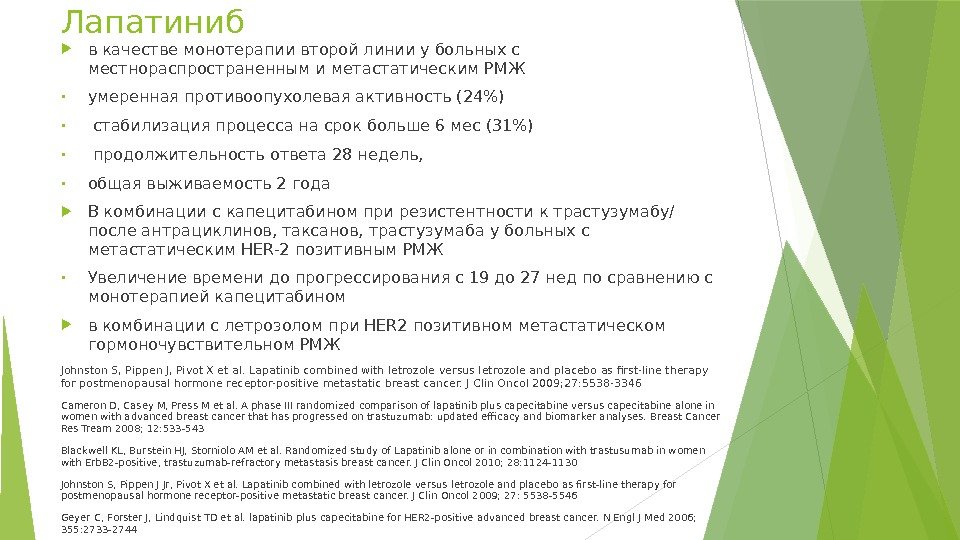 Лапатиниб

в качестве монотерапии второй линии у больных с местнораспространенным и метастатическим РМЖ

умеренная противоопухолевая активность (24%)

стабилизация процесса на срок больше 6 мес (31%)

продолжительность ответа 28 недель,

общая выживаемость 2 года

В комбинации с капецитабином при резистентности к трастузумабу/ после антрациклинов, таксанов, трастузумаба у больных с метастатическим HER-2 позитивным РМЖ

Увеличение времени до прогрессирования с 19 до 27 нед по сравнению с монотерапией капецитабином

в комбинации с летрозолом при HER2 позитивном метастатическом гормоночувствительном РМЖ

Johnston S, Pippen J, Pivot X et al. Lapatinib combined with letrozole versus letrozole and placebo as first-line therapy for postmenopausal hormone receptor-positive metastatic breast cancer. J Clin Oncol 2009;27:5538-3346

Cameron D, Casey M, Press M et al. A phase III randomized comparison of lapatinib plus capecitabine versus capecitabine alone in women with advanced breast cancer that has progressed on trastuzumab: updated efficacy and biomarker analyses. Breast Cancer Res Tream 2008; 12:533-543

Blackwell KL, Burstein HJ, Storniolo AM et al. Randomized study of Lapatinib alone or in combination with trastusumab in women with ErbB2-positive, trastuzumab-refractory metastasis breast cancer. J Clin Oncol 2010; 28:1124-1130

Johnston S, Pippen J Jr, Pivot X et al. Lapatinib combined with letrozole versus letrozole and placebo as first-line therapy for postmenopausal hormone receptor-positive metastatic breast cancer. J Clin Oncol 2009; 27: 5538-5546

Geyer C, Forster J, Lindquist TD et al. lapatinib plus capecitabine for HER2-positive advanced breast cancer. N Engl J Med 2006; 355:2733-2744